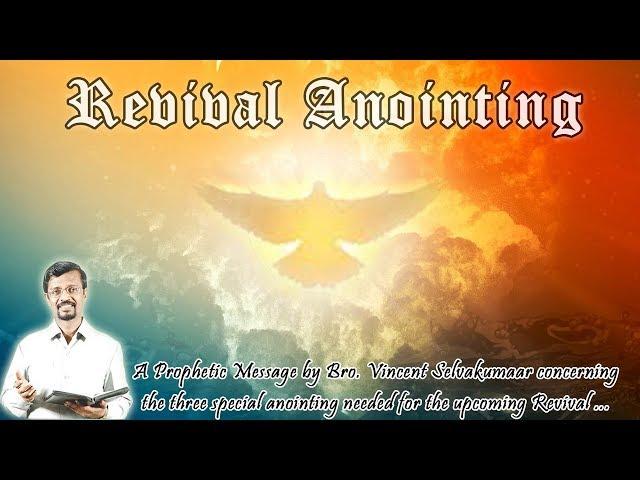 Revival Anointing

A Prophetic Message by Bro. Vincent Selvakumaar concerning the three special anointing needed for the upcoming Revival ...